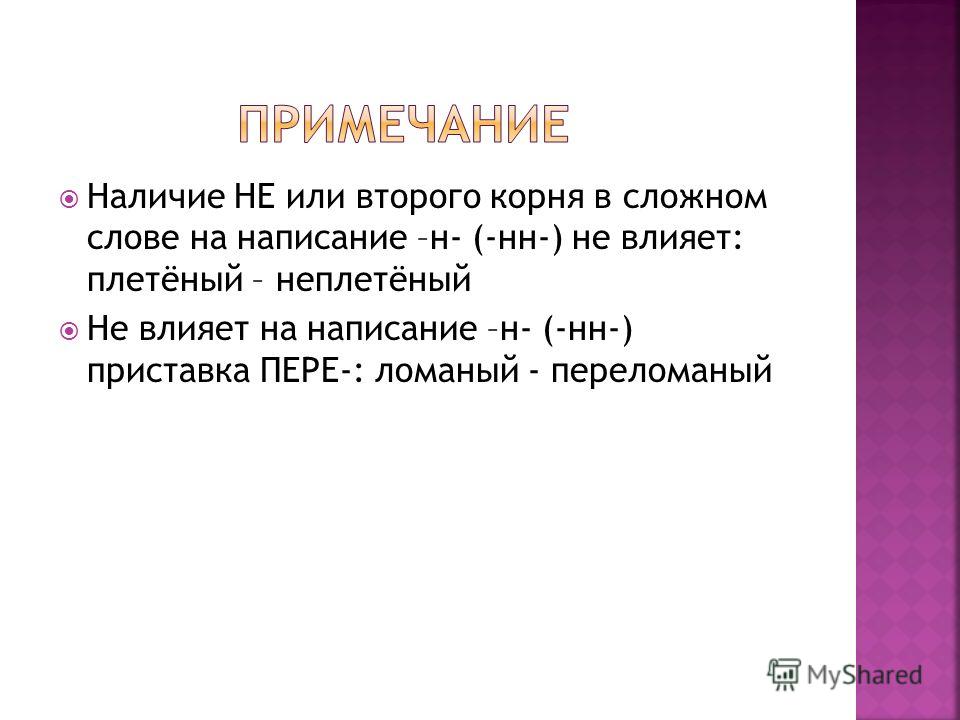 ПРИМЕЧАНИЕ

Наличие НЕ или второго корня в сложном слове на написание –н- (-нн-) не влияет: плетёный – неплетёный

Не влияет на написание –н- (-нн-) приставка ПЕРЕ-: ломаный - переломаный

MyShared